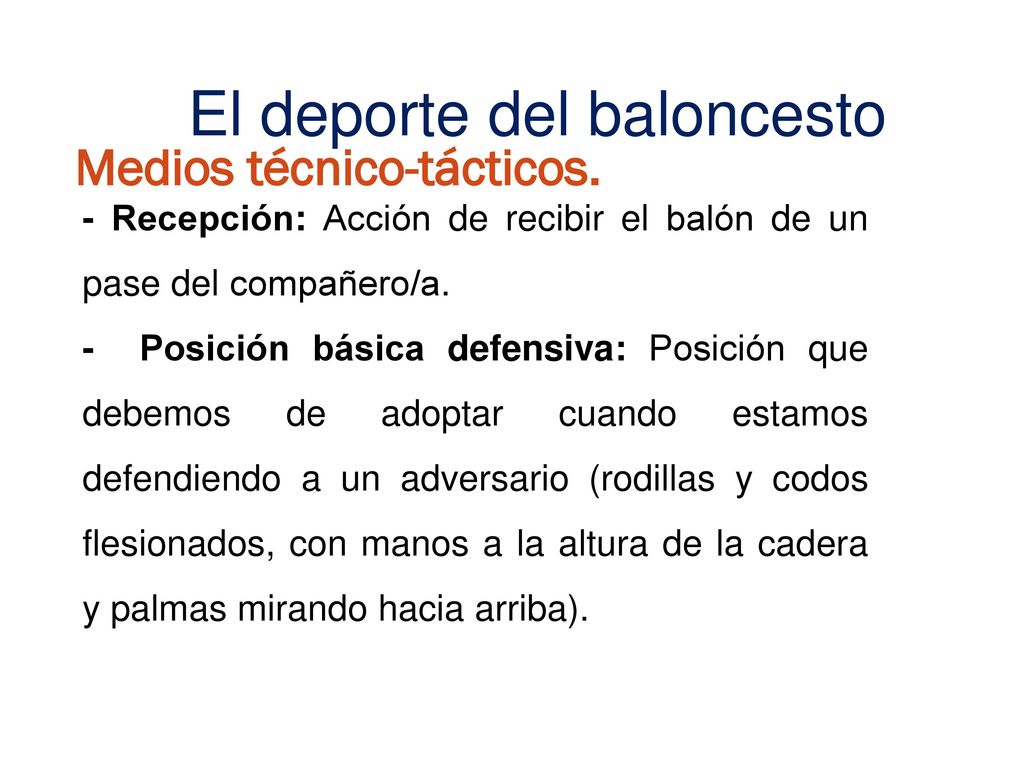 El deporte del baloncesto

Medios técnico-tácticos.

- Recepción: Acción de recibir el balón de un pase del compañero/a.

- Posición básica defensiva: Posición que debemos de adoptar cuando estamos defendiendo a un adversario (rodillas y codos flesionados, con manos a la altura de la cadera y palmas mirando hacia arriba).